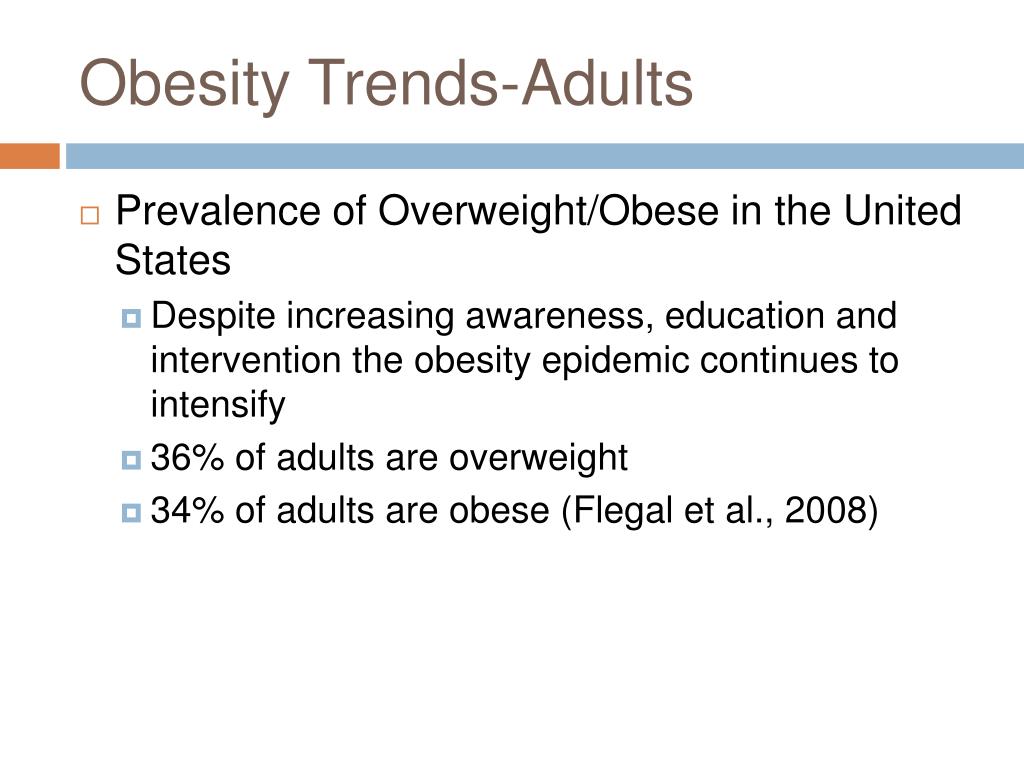 Obesity Trends-Adults

Prevalence of Overweight/Obese in the United States

Despite increasing awareness, education and intervention the obesity epidemic continues to intensify

36% of adults are overweight

34% of adults are obese (Flegal et al., 2008)